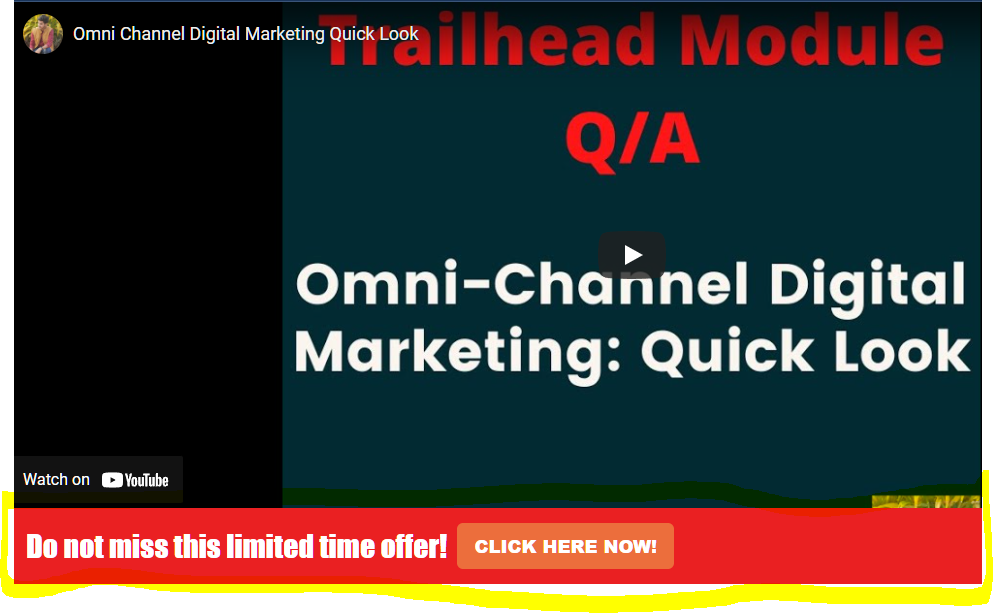 Omni Channel Digital Marketing Quick Look

Trailhead Module
Q/A

Omni-Channel Digital Marketing: Quick Look

Watch on YouTube

Do not miss this limited time offer! CLICK HERE NOW!